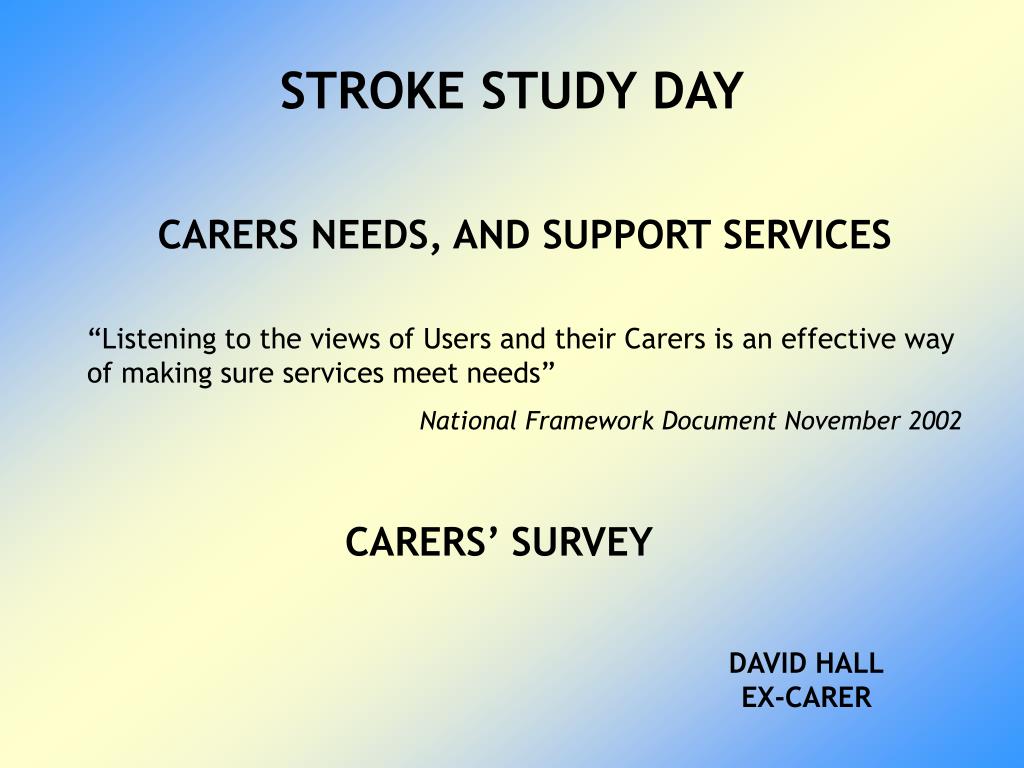 STROKE STUDY DAY

CARERS NEEDS, AND SUPPORT SERVICES

“Listening to the views of Users and their Carers is an effective way of making sure services meet needs”

National Framework Document November 2002

CARERS’ SURVEY

DAVID HALL
EX-CARER